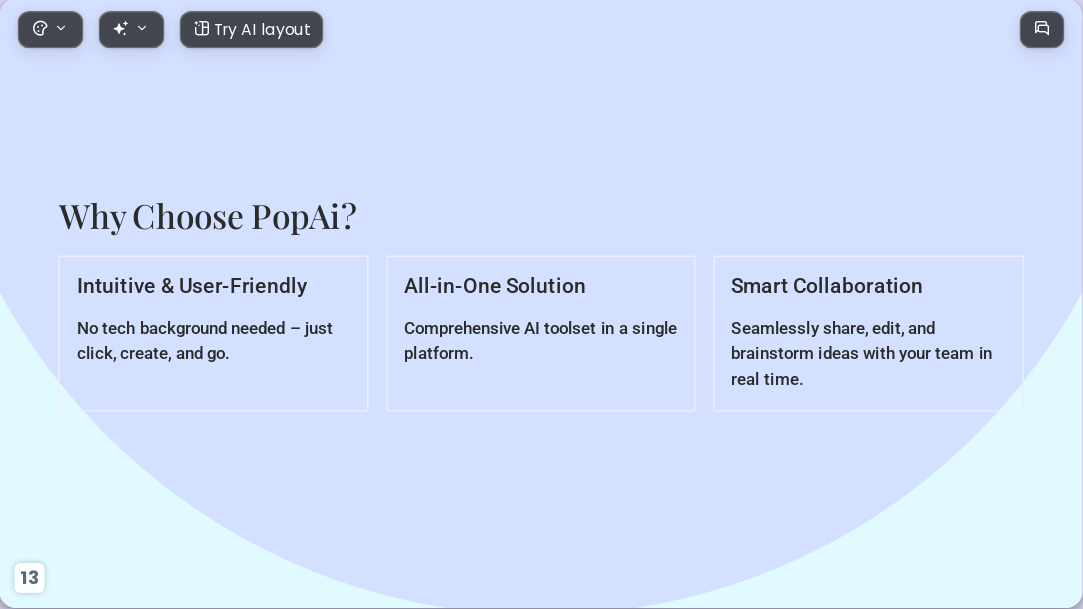 Try AI layout

Why Choose PopAi?

Intuitive & User-Friendly

No tech background needed – just click, create, and go.

All-in-One Solution

Comprehensive AI toolset in a single platform.

Smart Collaboration

Seamlessly share, edit, and brainstorm ideas with your team in real time.

13